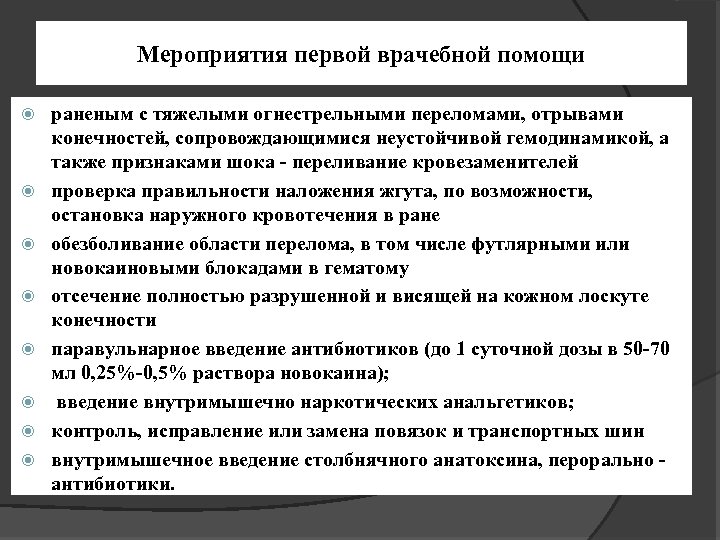 Мероприятия первой врачебной помощи

раненым с тяжелыми огнестрельными переломами, отрывами конечностей, сопровождающимися неустойчивой гемодинамикой, а также признаками шока - переливание кровезаменителей

проверка правильности наложения жгута, по возможности, остановка наружного кровотечения в ране

обезболивание области перелома, в том числе футлярными или новокаиновыми блокадами в гематому

отсечение полностью разрушенной и висящей на кожном лоскуте конечности

паравульнарное введение антибиотиков (до 1 суточной дозы в 50-70 мл 0,25%-0,5% раствора новокаина);

введение внутримышечно наркотических анальгетиков;

контроль, исправление или замена повязок и транспортных шин

внутримышечное введение столбнячного анатоксина, перорально - антибиотики.